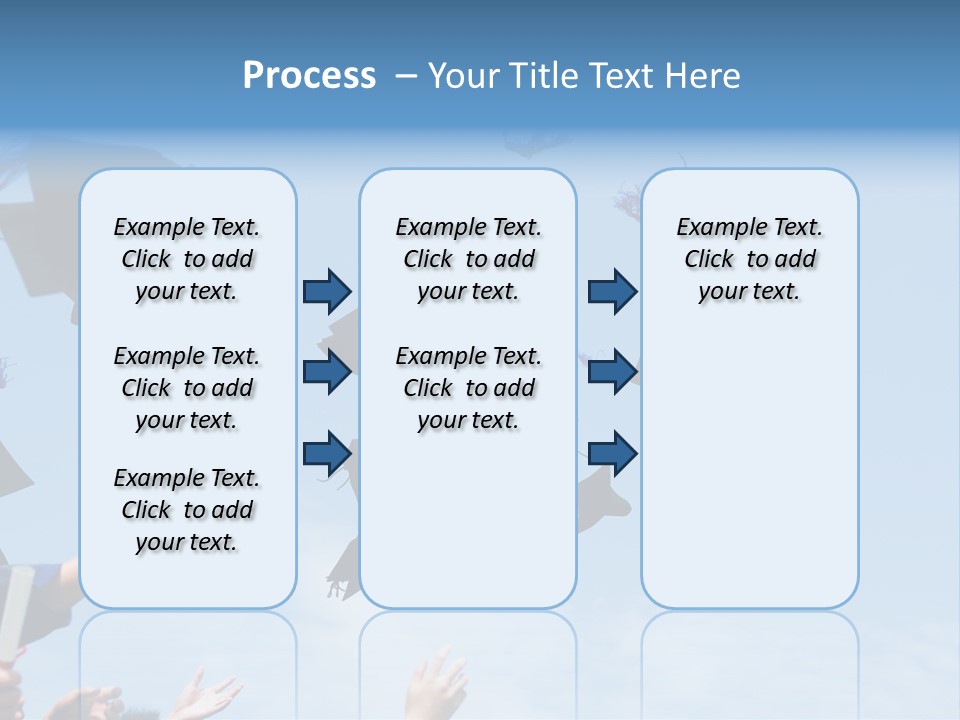 Process – Your Title Text Here

Example Text. Click to add your text.

Example Text. Click to add your text.

Example Text. Click to add your text.

Example Text. Click to add your text.

Example Text. Click to add your text.

Example Text. Click to add your text.